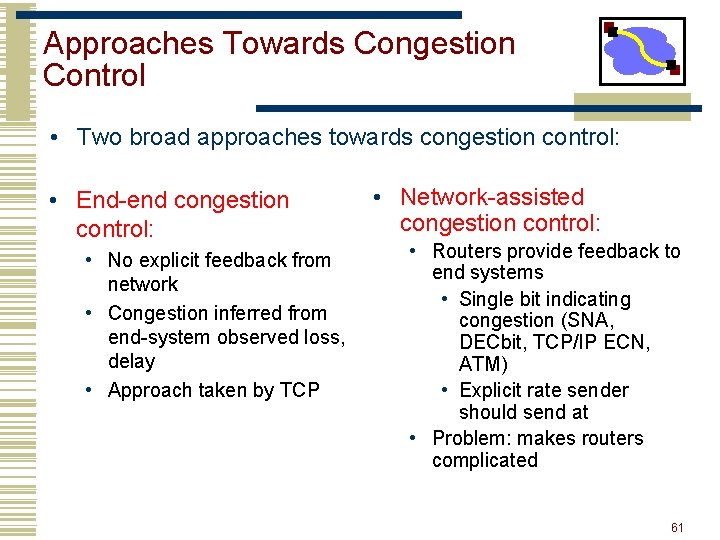 Approaches Towards Congestion Control

• Two broad approaches towards congestion control:

• End-end congestion control:
  • No explicit feedback from network
  • Congestion inferred from end-system observed loss, delay
  • Approach taken by TCP

• Network-assisted congestion control:
  • Routers provide feedback to end systems
    • Single bit indicating congestion (SNA, DECbit, TCP/IP ECN, ATM)
    • Explicit rate sender should send at
  • Problem: makes routers complicated

61